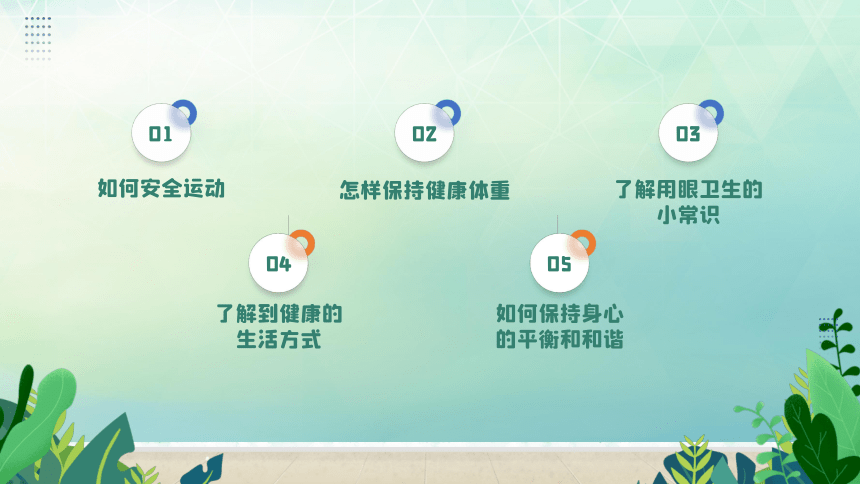 01

如何安全运动

02

怎样保持健康体重

03

了解用眼卫生的小常识

04

了解到健康的生活方式

05

如何保持身心的平衡和和谐